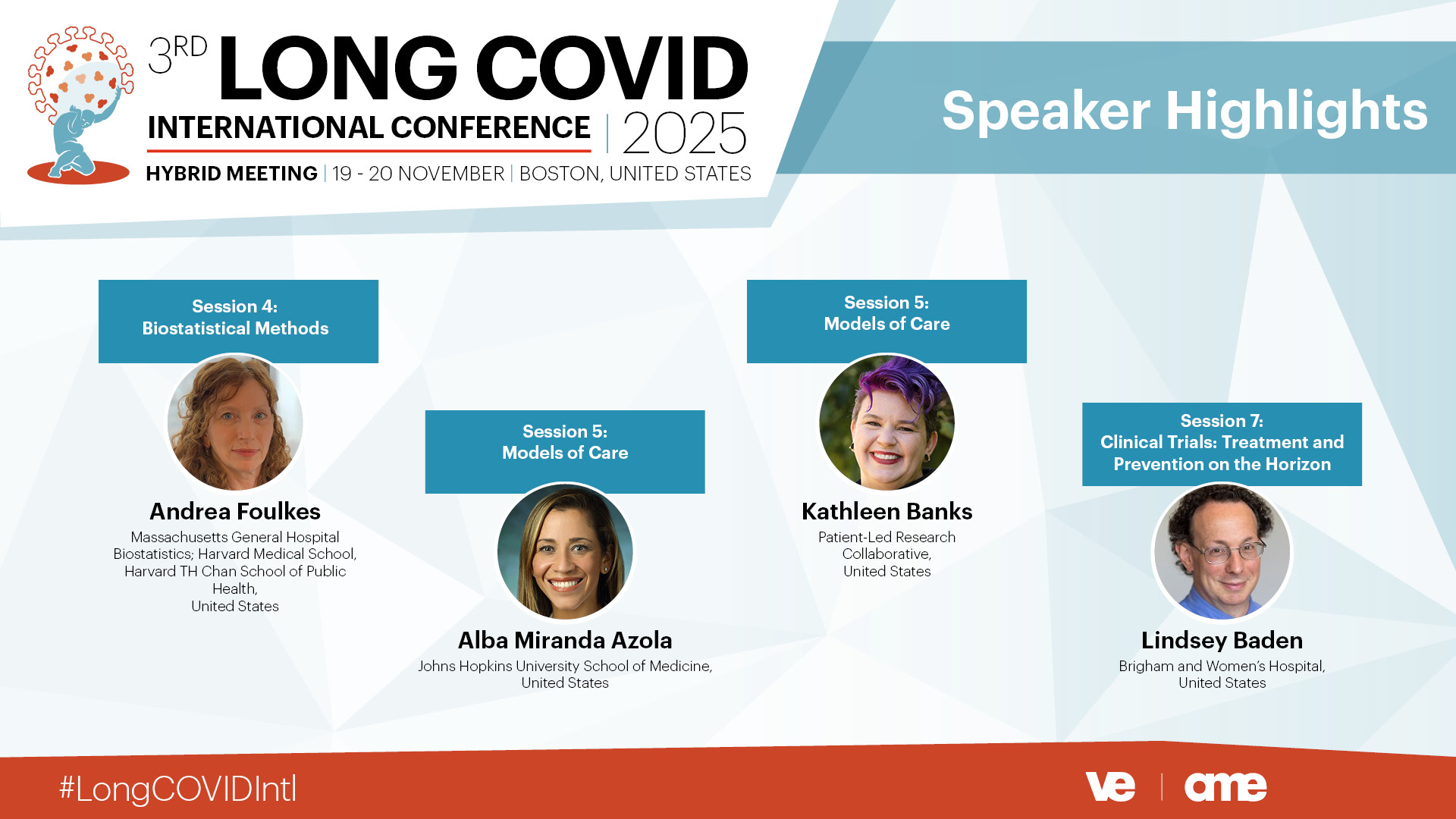 3RD LONG COVID
INTERNATIONAL CONFERENCE | 2025
HYBRID MEETING | 19 - 20 NOVEMBER | BOSTON, UNITED STATES

Speaker Highlights

Session 4:
Biostatistical Methods

Andrea Foulkes
Massachusetts General Hospital Biostatistics; Harvard Medical School, Harvard TH Chan School of Public Health,
United States

Session 5:
Models of Care

Alba Miranda Azola
Johns Hopkins University School of Medicine,
United States

Session 5:
Models of Care

Kathleen Banks
Patient-Led Research Collaborative,
United States

Session 7:
Clinical Trials: Treatment and Prevention on the Horizon

Lindsey Baden
Brigham and Women's Hospital,
United States

#LongCOVIDIntl

ve | ame